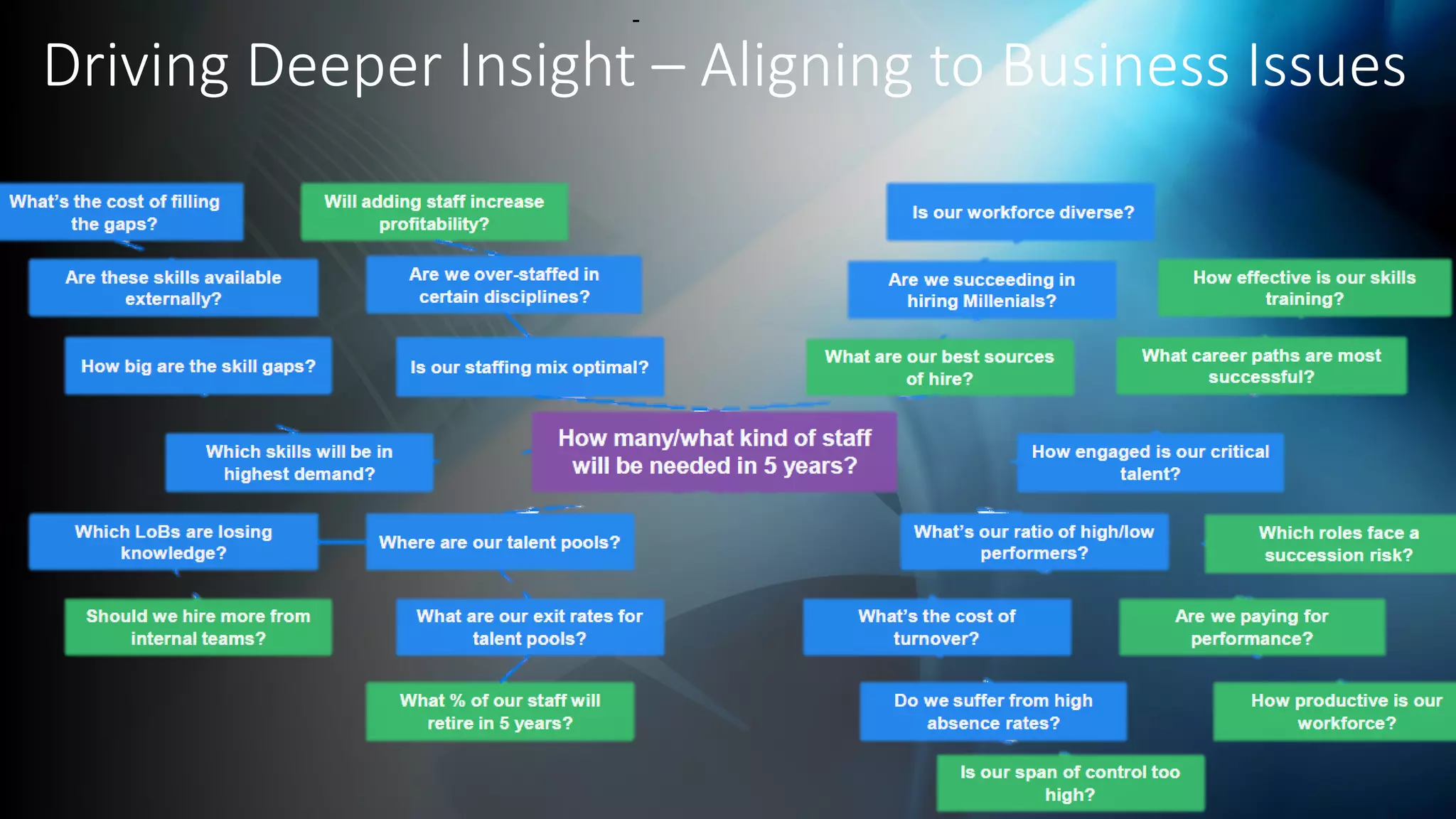 Driving Deeper Insight – Aligning to Business Issues

What's the cost of filling the gaps?

Will adding staff increase profitability?

Is our workforce diverse?

Are these skills available externally?

Are we over-staffed in certain disciplines?

Are we succeeding in hiring Millenials?

How effective is our skills training?

How big are the skill gaps?

Is our staffing mix optimal?

What are our best sources of hire?

What career paths are most successful?

Which skills will be in highest demand?

How many/what kind of staff will be needed in 5 years?

How engaged is our critical talent?

Which LoBs are losing knowledge?

Where are our talent pools?

What's our ratio of high/low performers?

Which roles face a succession risk?

Should we hire more from internal teams?

What are our exit rates for talent pools?

What's the cost of turnover?

Are we paying for performance?

What % of our staff will retire in 5 years?

Do we suffer from high absence rates?

How productive is our workforce?

Is our span of control too high?